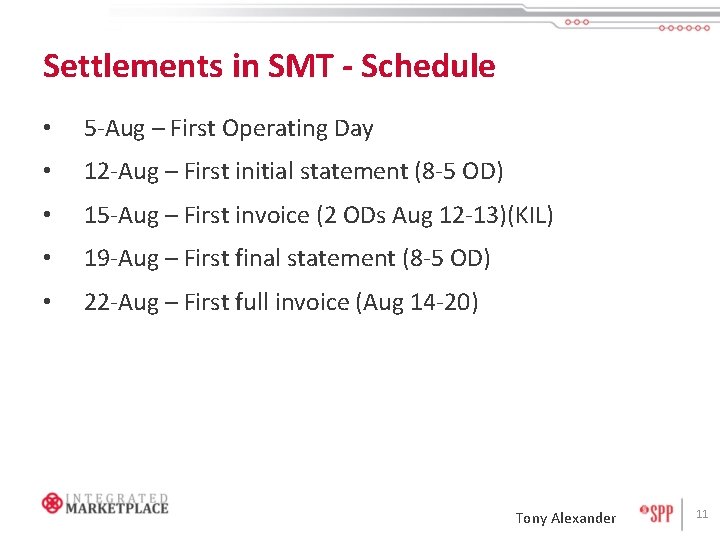 Settlements in SMT - Schedule

• 5-Aug – First Operating Day
• 12-Aug – First initial statement (8-5 OD)
• 15-Aug – First invoice (2 ODs Aug 12-13)(KIL)
• 19-Aug – First final statement (8-5 OD)
• 22-Aug – First full invoice (Aug 14-20)

INTEGRATED MARKETPLACE

Tony Alexander

SPP

11